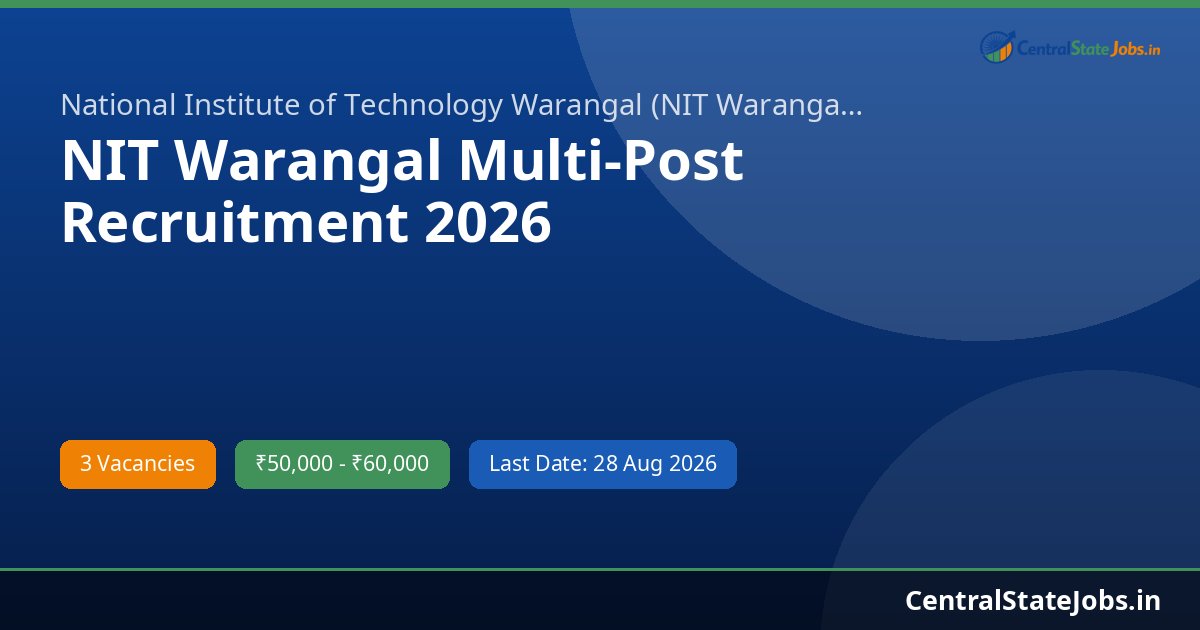 CentralStateJobs.in

National Institute of Technology Warangal (NIT Waranga...

NIT Warangal Multi-Post Recruitment 2026

3 Vacancies

₹50,000 - ₹60,000

Last Date: 28 Aug 2026

CentralStateJobs.in